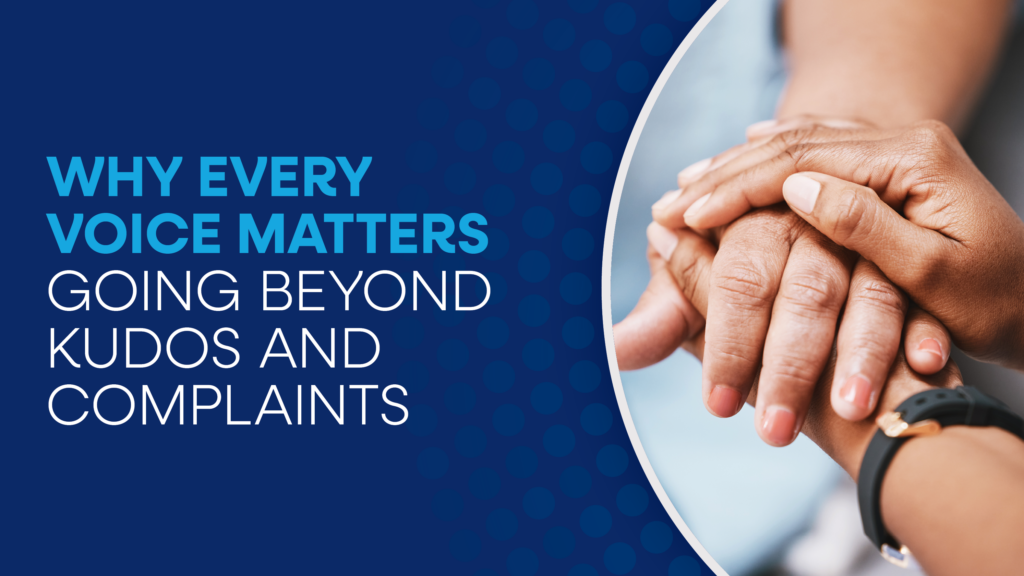 WHY EVERY VOICE MATTERS
GOING BEYOND KUDOS AND COMPLAINTS